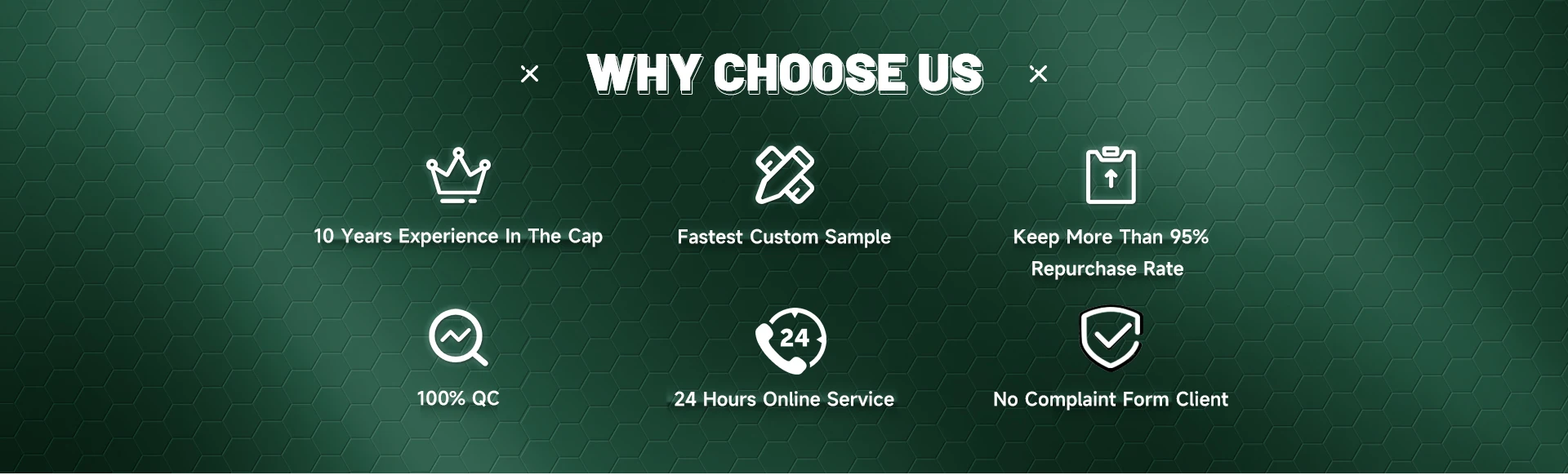 × WHY CHOOSE US ×

10 Years Experience In The Cap

Fastest Custom Sample

Keep More Than 95% Repurchase Rate

100% QC

24

24 Hours Online Service

No Complaint Form Client